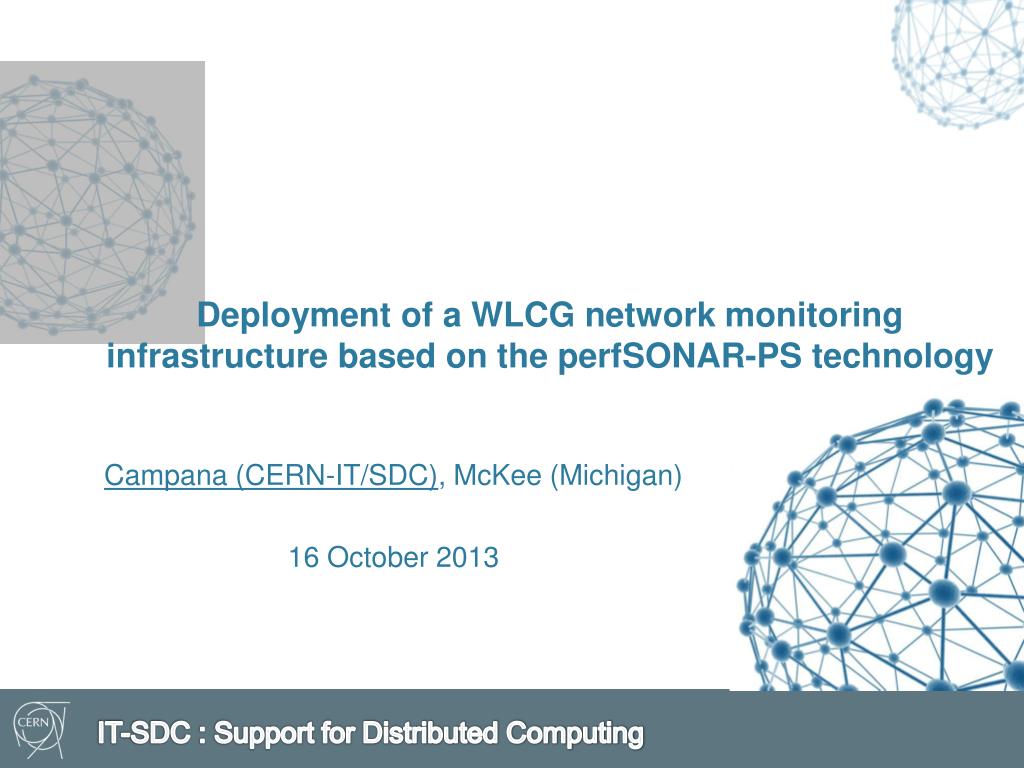 Deployment of a WLCG network monitoring infrastructure based on the perfSONAR-PS technology

Campana (CERN-IT/SDC), McKee (Michigan)

16 October 2013

CERN

IT-SDC : Support for Distributed Computing